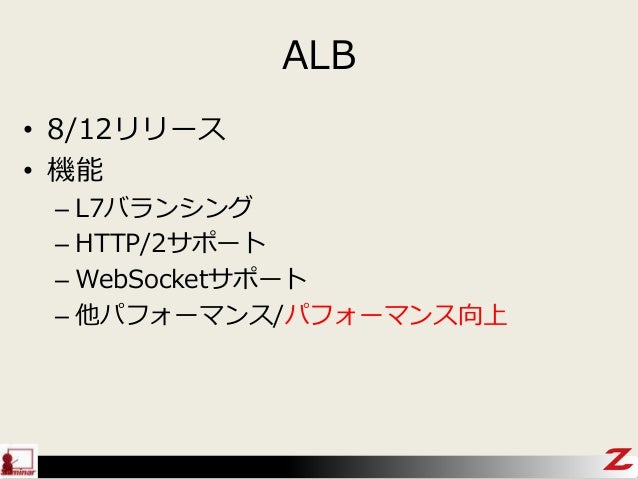 ALB

• 8/12リリース
• 機能
– L7バランシング
– HTTP/2サポート
– WebSocketサポート
– 他パフォーマンス/パフォーマンス向上

Seminar

Z